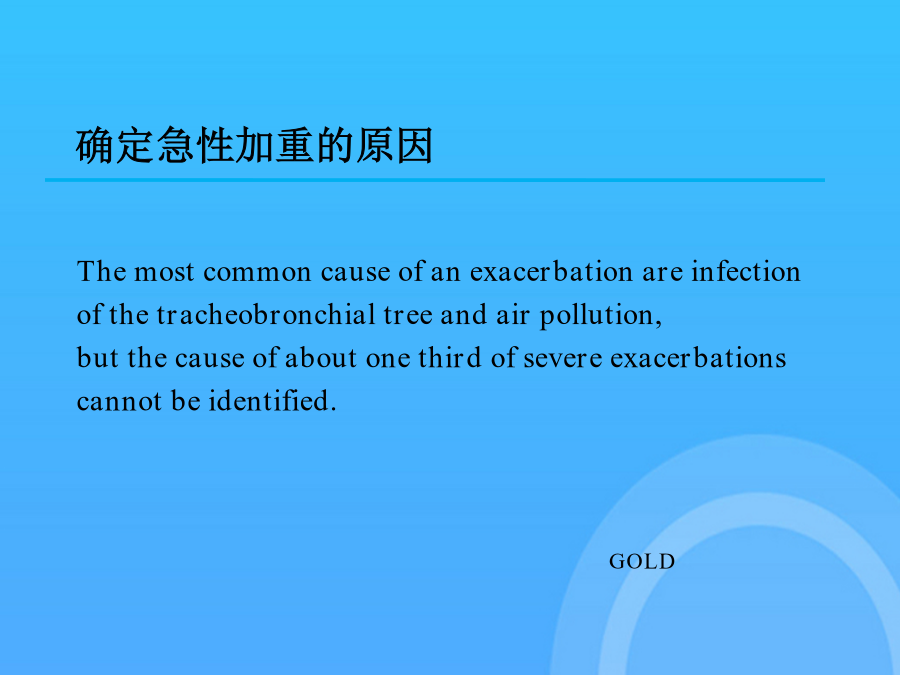 确定急性加重的原因

The most common cause of an exacerbation are infection of the tracheobronchial tree and air pollution,
but the cause of about one third of severe exacerbations cannot be identified.

GOLD